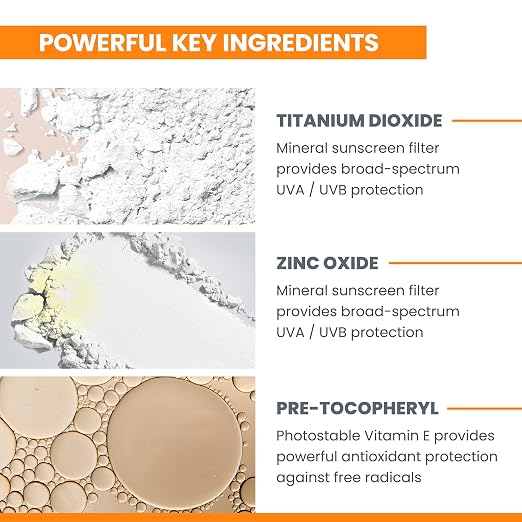 POWERFUL KEY INGREDIENTS

TITANIUM DIOXIDE

Mineral sunscreen filter provides broad-spectrum UVA / UVB protection

ZINC OXIDE

Mineral sunscreen filter provides broad-spectrum UVA / UVB protection

PRE-TOCOPHERYL

Photostable Vitamin E provides powerful antioxidant protection against free radicals